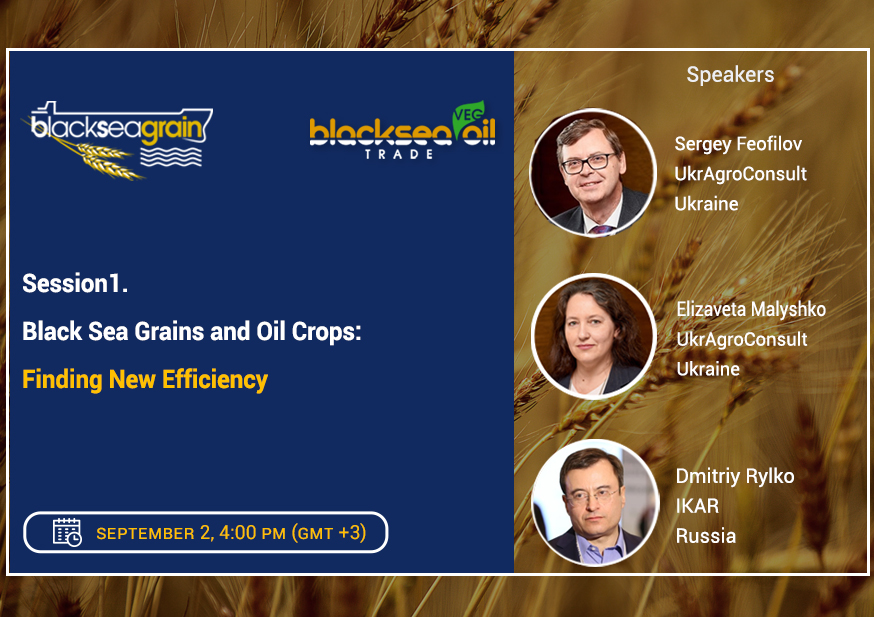 blackseagrain

blacksea VEG oil TRADE

Session1.

Black Sea Grains and Oil Crops:

Finding New Efficiency

SEPTEMBER 2, 4:00 PM (GMT +3)

Speakers

Sergey Feofilov
UkrAgroConsult
Ukraine

Elizaveta Malyshko
UkrAgroConsult
Ukraine

Dmitriy Rylko
IKAR
Russia